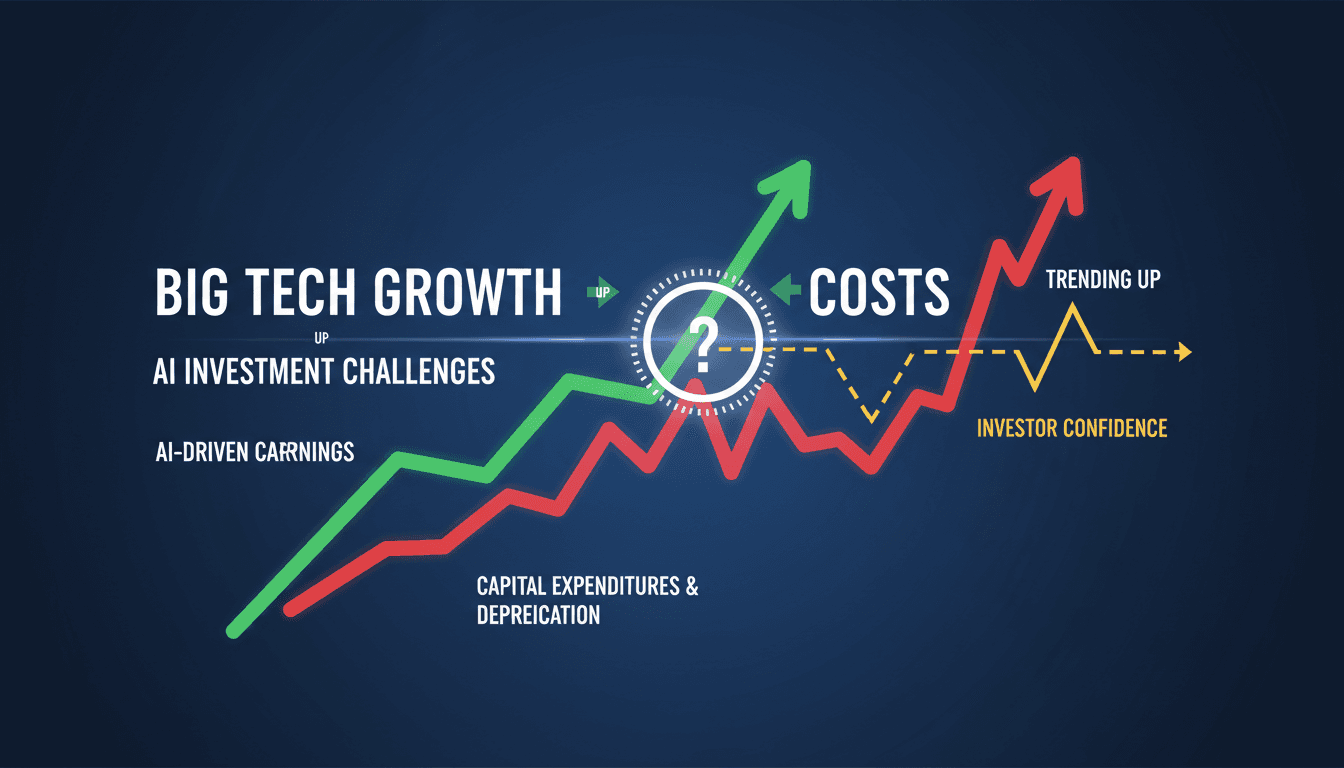 BIG TECH GROWTH

UP

? 

COSTS

TRENDING UP

UP

AI INVESTMENT CHALLENGES

AI-DRIVEN CARNINGS

INVESTOR CONFIDENCE

CAPITAL EXPENDITURES & DEPREICATION